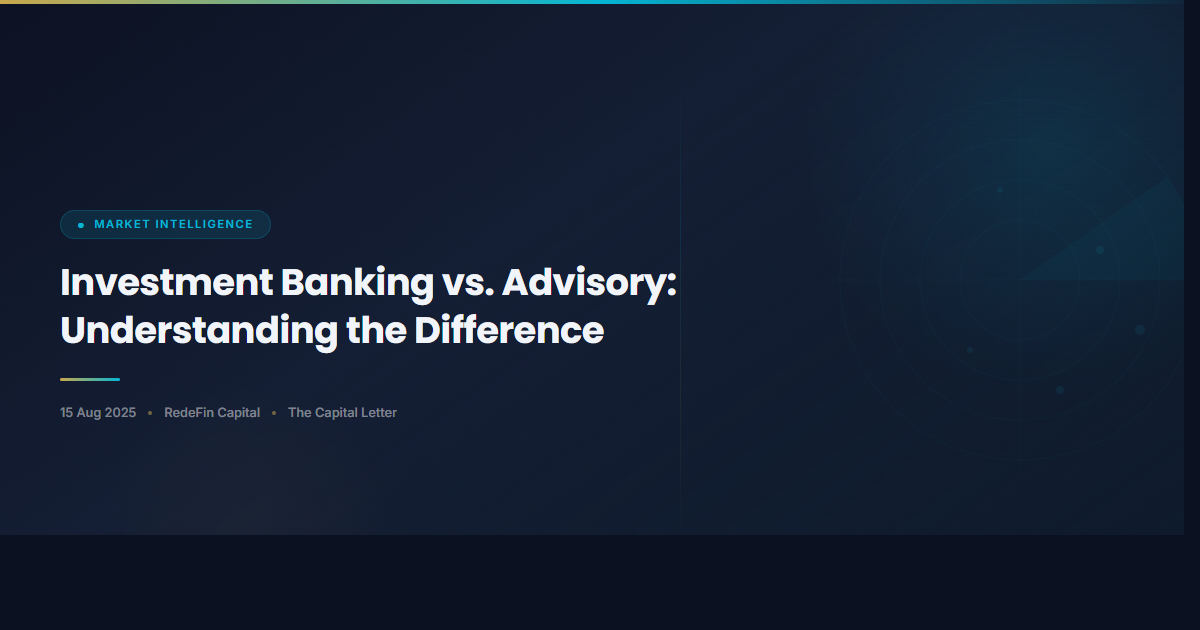 MARKET INTELLIGENCE

Investment Banking vs. Advisory: Understanding the Difference

15 Aug 2025 • RedeFin Capital • The Capital Letter